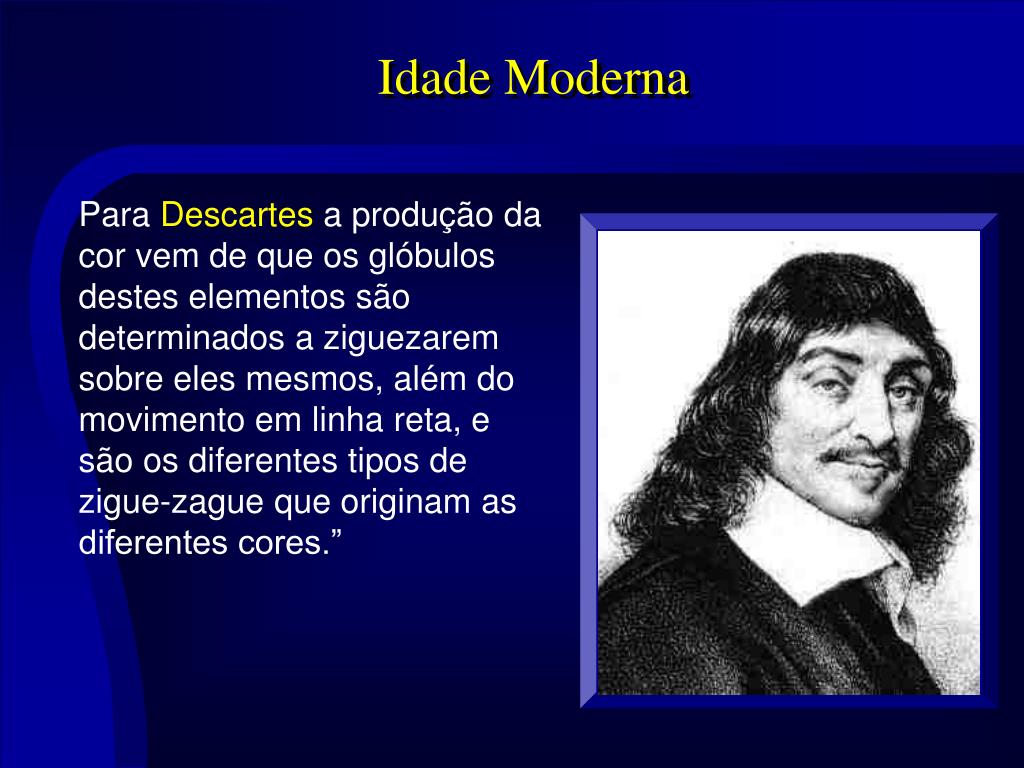 Idade Moderna

Para Descartes a produção da cor vem de que os glóbulos destes elementos são determinados a ziguezarem sobre eles mesmos, além do movimento em linha reta, e são os diferentes tipos de zigue-zague que originam as diferentes cores.”